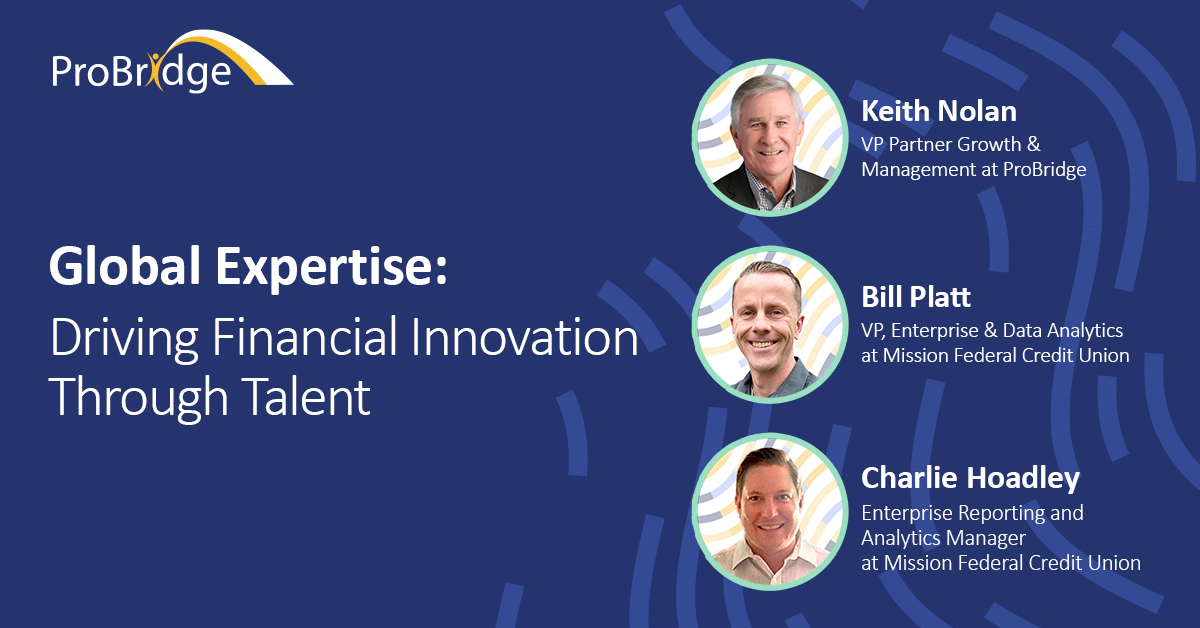 ProBridge

Global Expertise:
Driving Financial Innovation Through Talent

Keith Nolan
VP Partner Growth & Management at ProBridge

Bill Platt
VP, Enterprise & Data Analytics at Mission Federal Credit Union

Charlie Hoadley
Enterprise Reporting and Analytics Manager at Mission Federal Credit Union